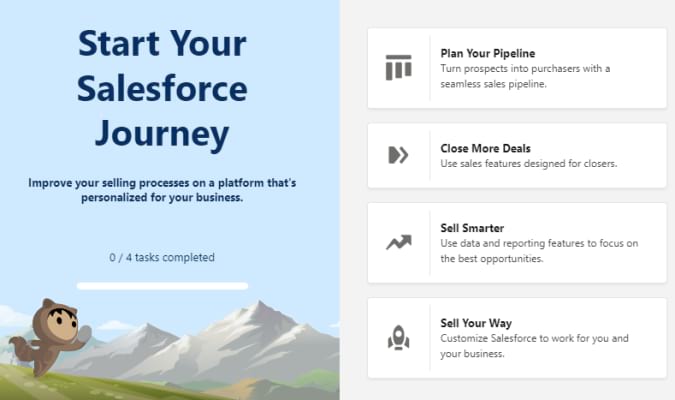 Start Your Salesforce Journey

Improve your selling processes on a platform that's personalized for your business.

0 / 4 tasks completed

Plan Your Pipeline
Turn prospects into purchasers with a seamless sales pipeline.

Close More Deals
Use sales features designed for closers.

Sell Smarter
Use data and reporting features to focus on the best opportunities.

Sell Your Way
Customize Salesforce to work for you and your business.